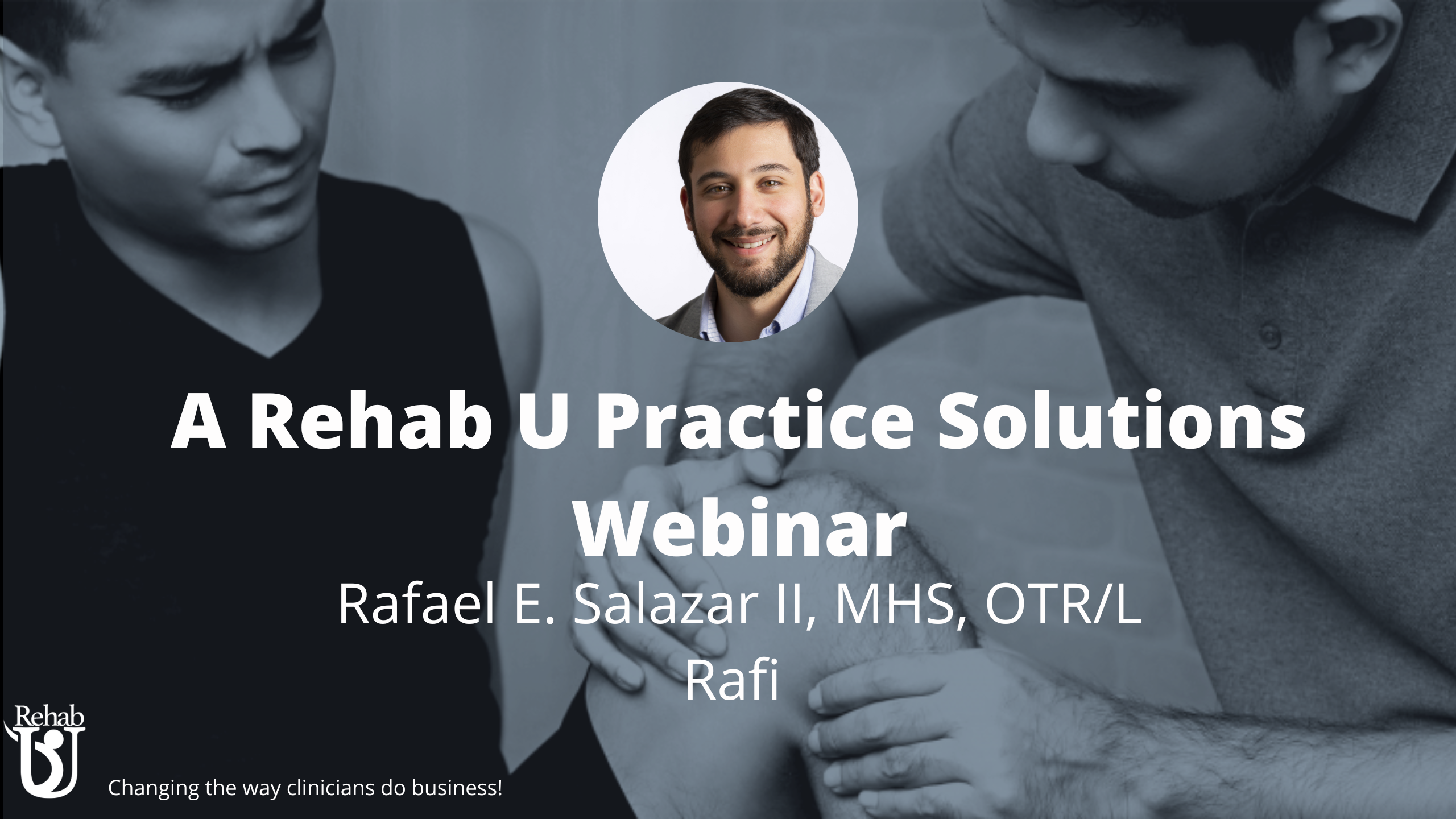 A Rehab U Practice Solutions Webinar

Rafael E. Salazar II, MHS, OTR/L
Rafi

Rehab
U

Changing the way clinicians do business!